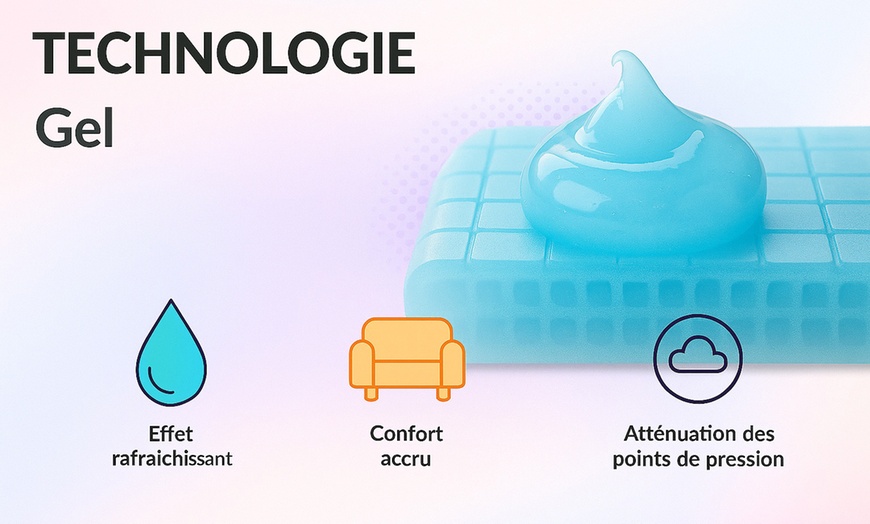 TECHNOLOGIE
Gel

Effet rafraichissant

Confort accru

Atténuation des points de pression